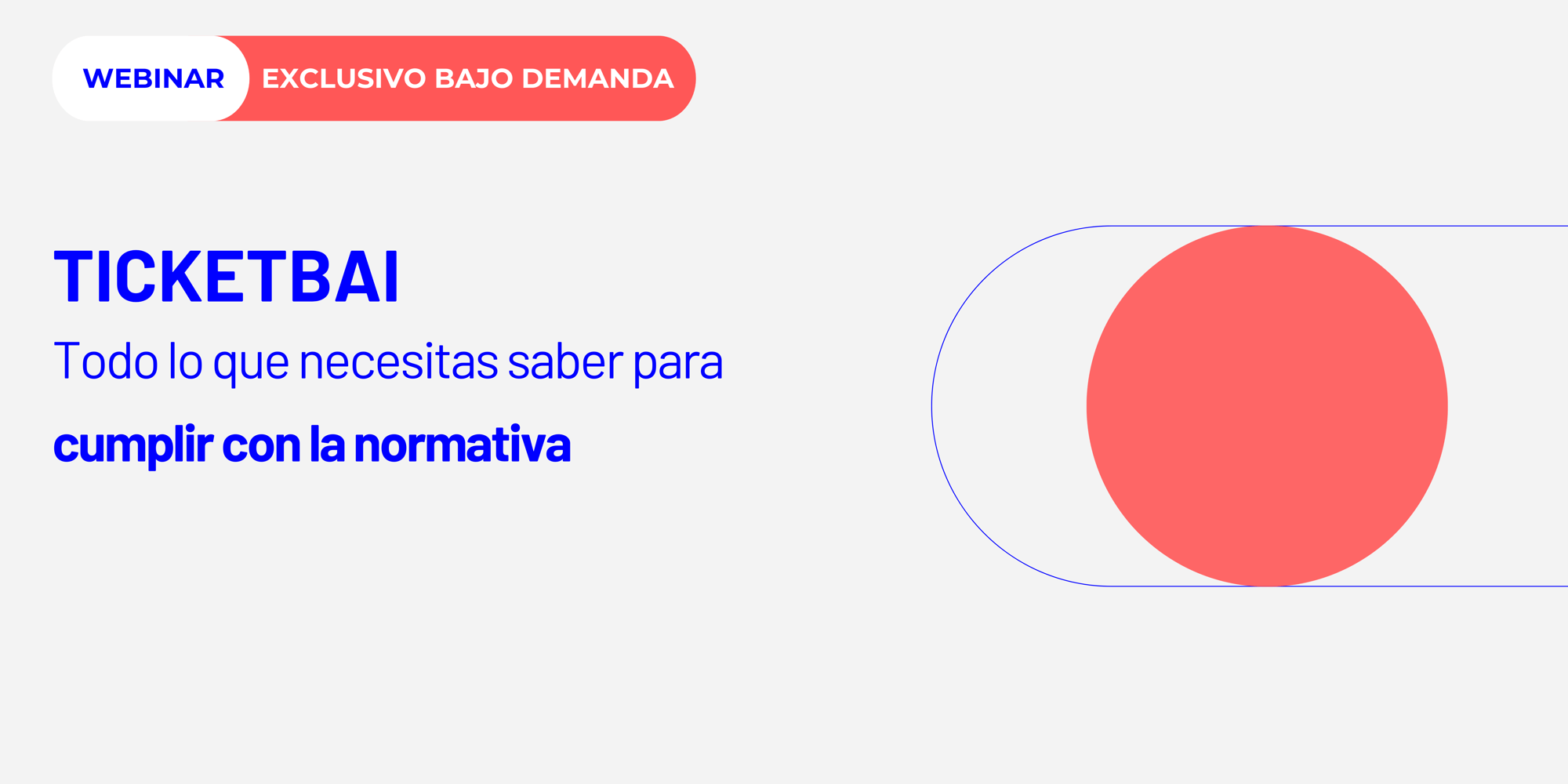 WEBINAR EXCLUSIVO BAJO DEMANDA

TICKETBAI

Todo lo que necesitas saber para cumplir con la normativa